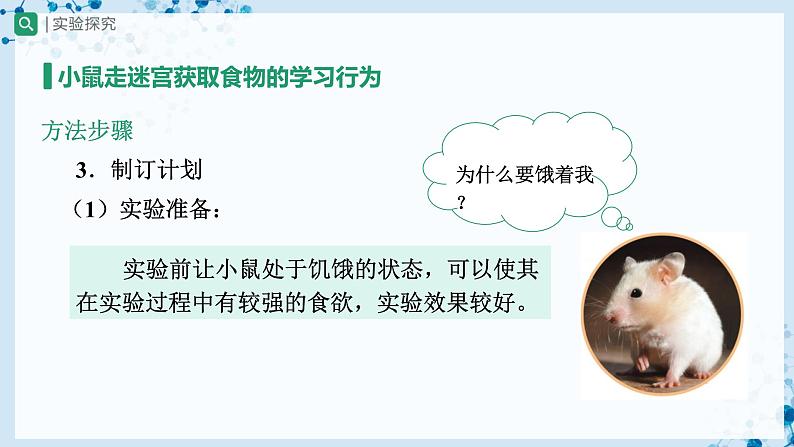 | 实验探究

小鼠走迷宫获取食物的学习行为

方法步骤

3．制订计划

（1）实验准备：

为什么要饿着我？

实验前让小鼠处于饥饿的状态，可以使其在实验过程中有较强的食欲，实验效果较好。